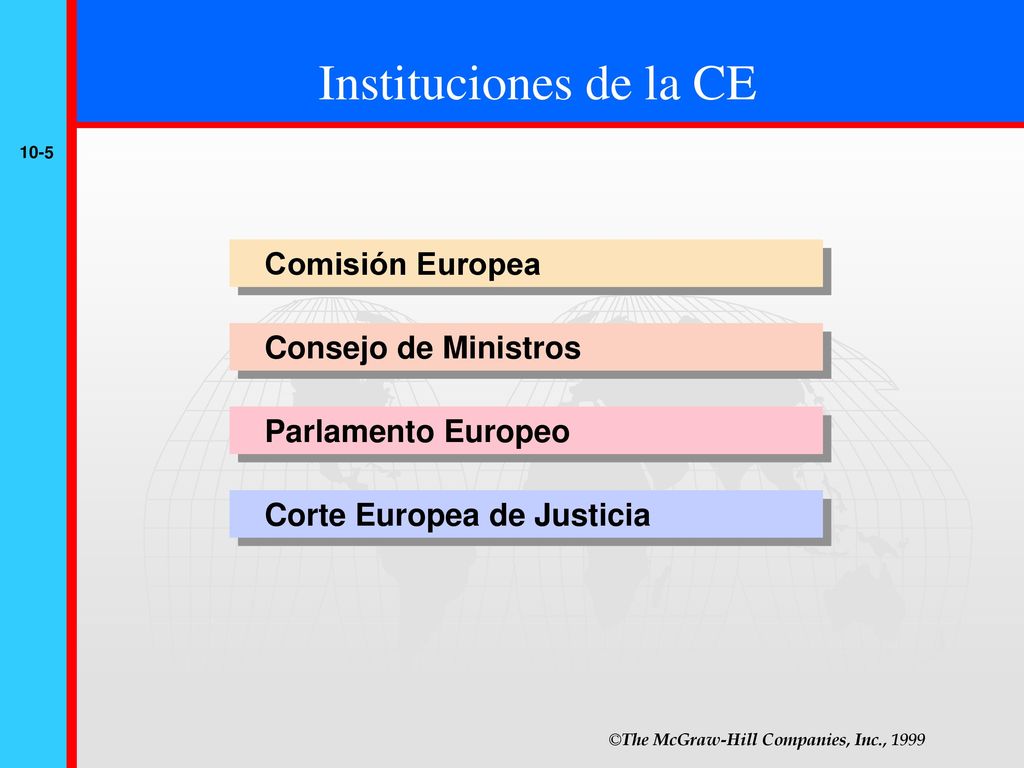 Instituciones de la CE

10-5

Comisión Europea

Consejo de Ministros

Parlamento Europeo

Corte Europea de Justicia

©The McGraw-Hill Companies, Inc., 1999